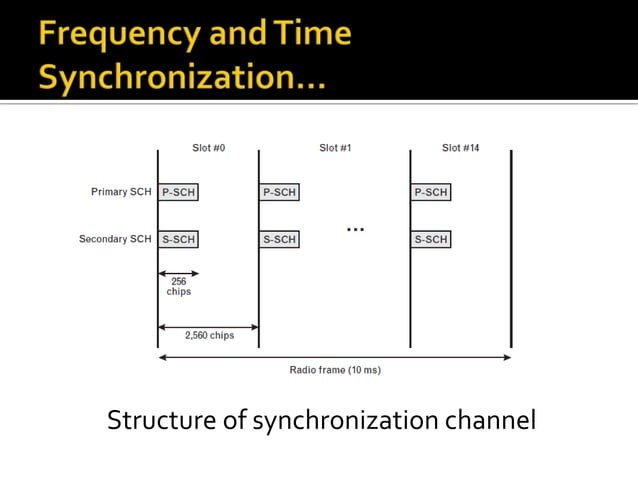 Frequency and Time Synchronization…

Slot #0
Slot #1
Slot #14

Primary SCH
P-SCH
P-SCH
P-SCH

Secondary SCH
S-SCH
S-SCH
…
S-SCH

256 chips

2,560 chips

Radio frame (10 ms)

Structure of synchronization channel